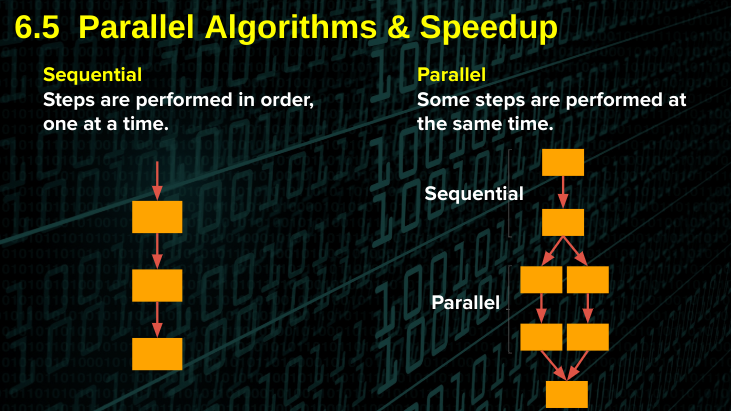 6.5 Parallel Algorithms & Speedup

Sequential
Steps are performed in order, one at a time.

Parallel
Some steps are performed at the same time.

Sequential

Parallel